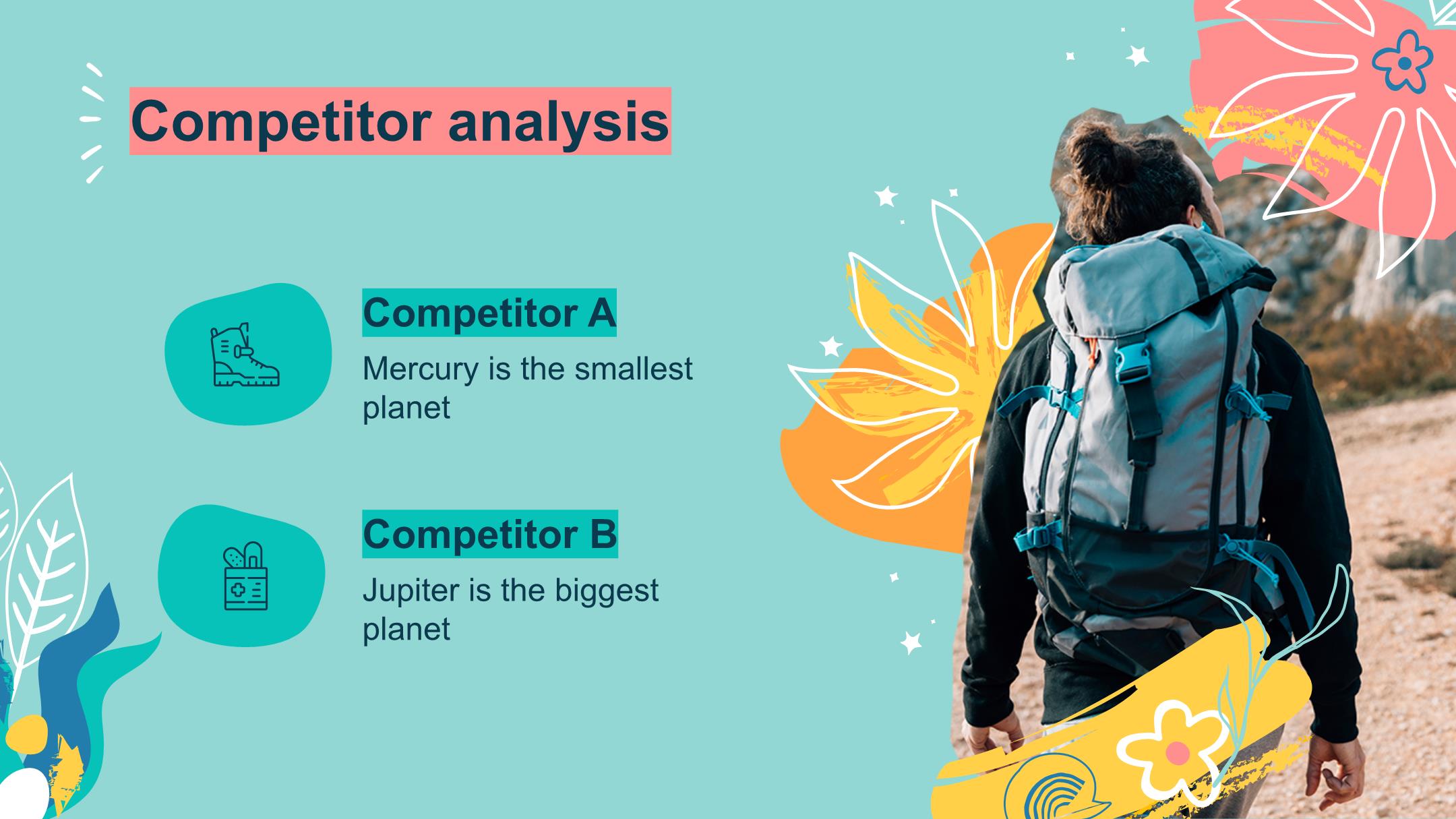 Competitor analysis

Competitor A

Mercury is the smallest planet

Competitor B

Jupiter is the biggest planet